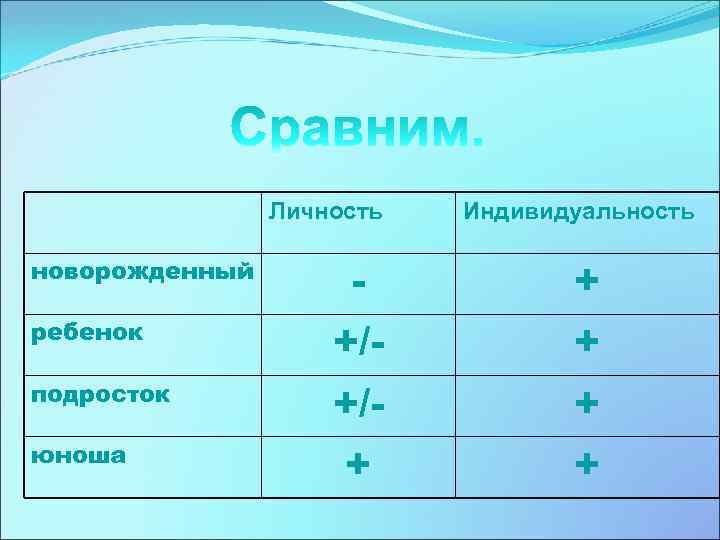 Сравним.

| | Личность | Индивидуальность |
|---|---|---|
| новорожденный | - | + |
| ребенок | +/- | + |
| подросток | +/- | + |
| юноша | + | + |